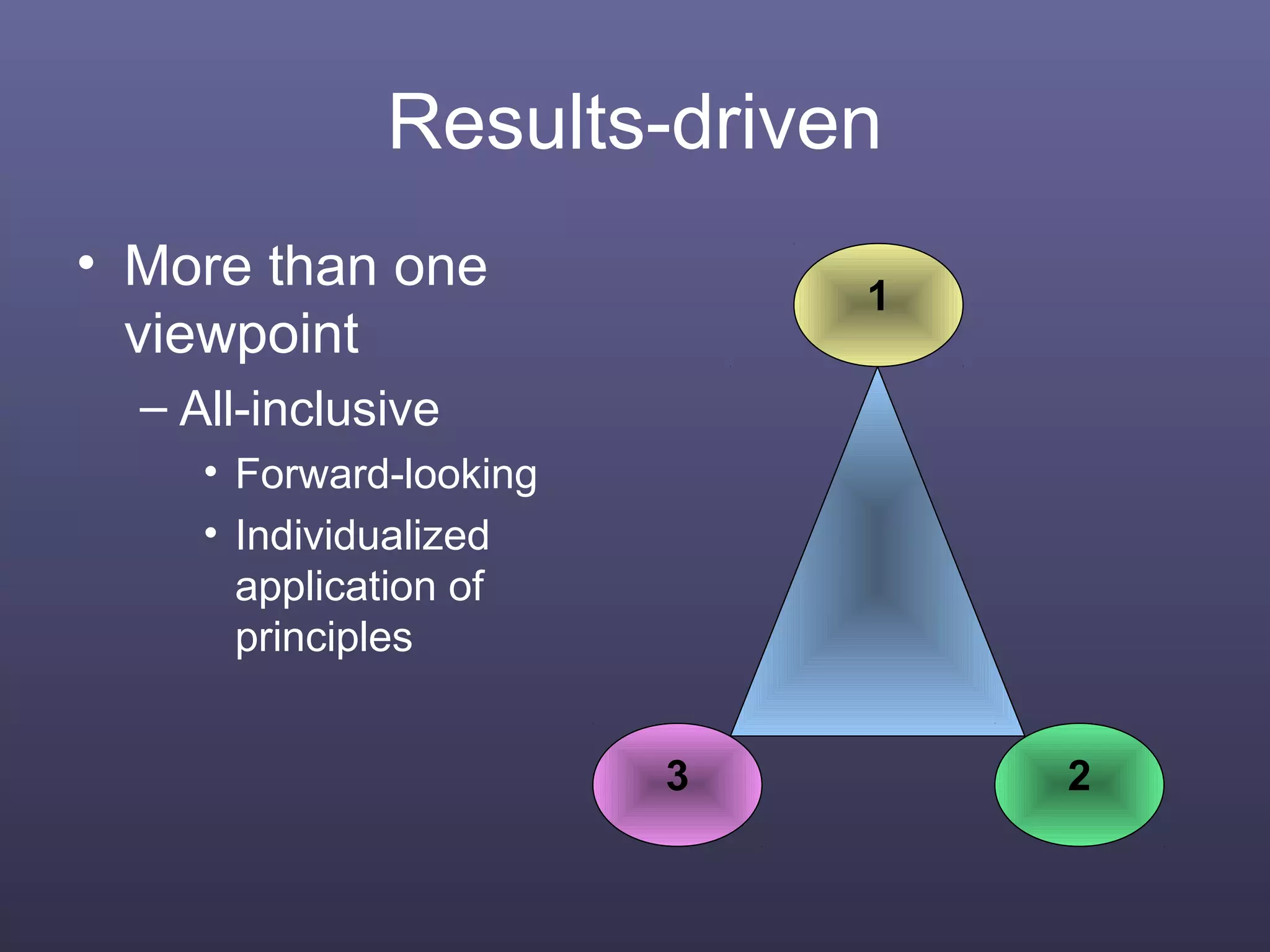 Results-driven

• More than one viewpoint
– All-inclusive
• Forward-looking
• Individualized application of principles

1

3

2